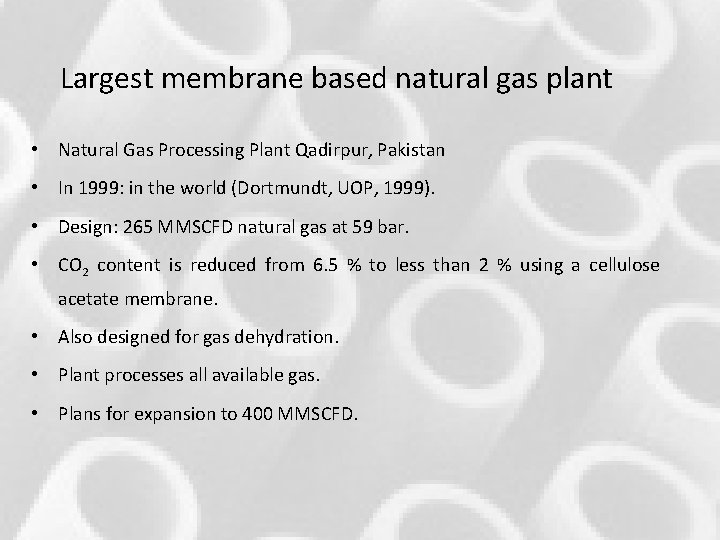 Largest membrane based natural gas plant

• Natural Gas Processing Plant Qadirpur, Pakistan

• In 1999: in the world (Dortmundt, UOP, 1999).

• Design: 265 MMSCFD natural gas at 59 bar.

• $CO_2$ content is reduced from 6.5 % to less than 2 % using a cellulose acetate membrane.

• Also designed for gas dehydration.

• Plant processes all available gas.

• Plans for expansion to 400 MMSCFD.